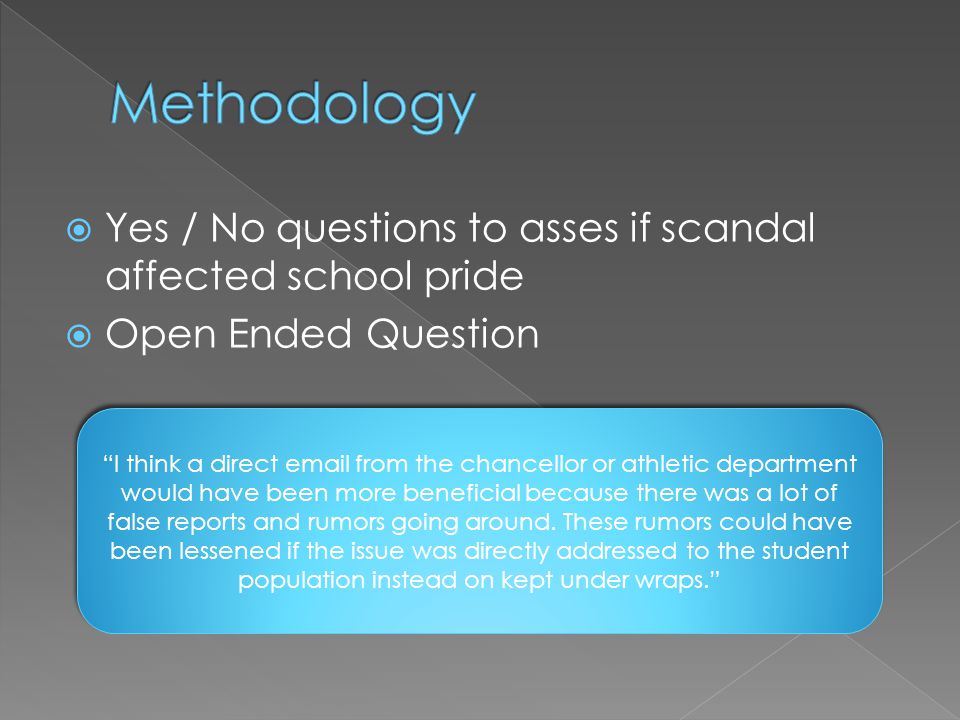 Methodology

Yes / No questions to asses if scandal affected school pride

Open Ended Question

“I think a direct email from the chancellor or athletic department would have been more beneficial because there was a lot of false reports and rumors going around. These rumors could have been lessened if the issue was directly addressed to the student population instead on kept under wraps.”